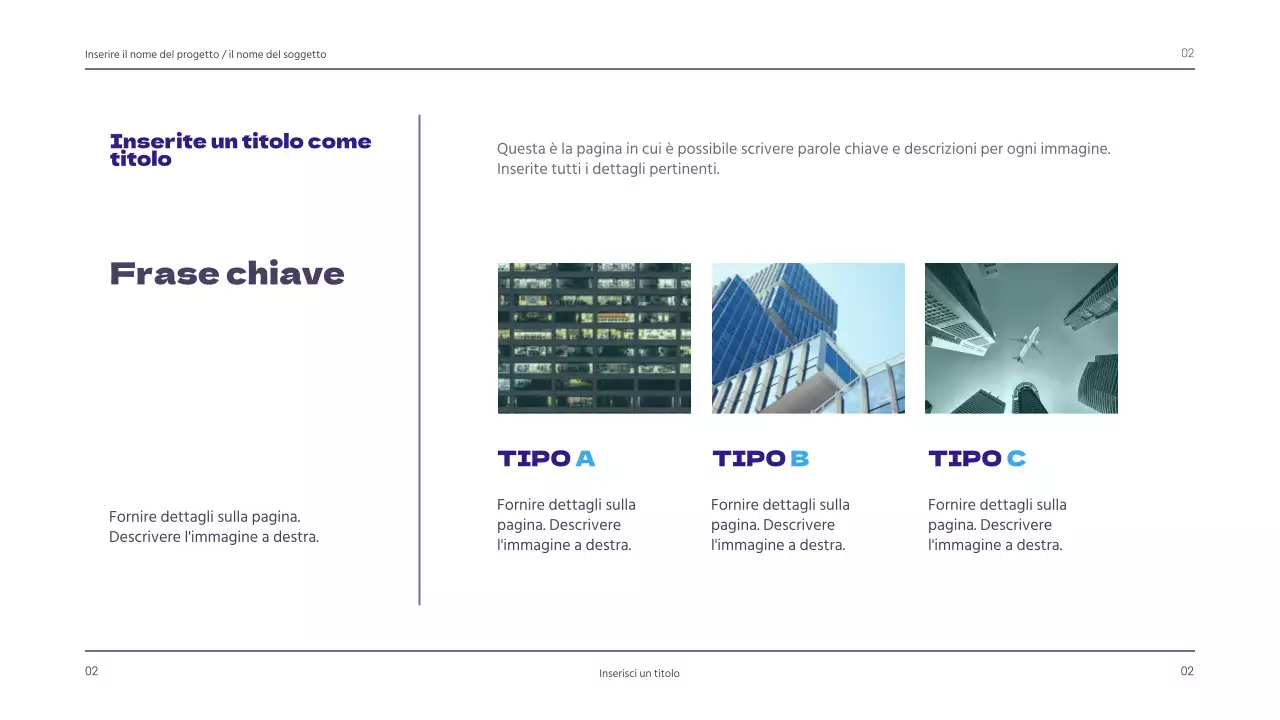 Inserire il nome del progetto / il nome del soggetto

02

Inserite un titolo come titolo

Frase chiave

Fornire dettagli sulla pagina. Descrivere l'immagine a destra.

Questa è la pagina in cui è possibile scrivere parole chiave e descrizioni per ogni immagine. Inserite tutti i dettagli pertinenti.

TIPO A

Fornire dettagli sulla pagina. Descrivere l'immagine a destra.

TIPO B

Fornire dettagli sulla pagina. Descrivere l'immagine a destra.

TIPO C

Fornire dettagli sulla pagina. Descrivere l'immagine a destra.

02

Inserisci un titolo

02